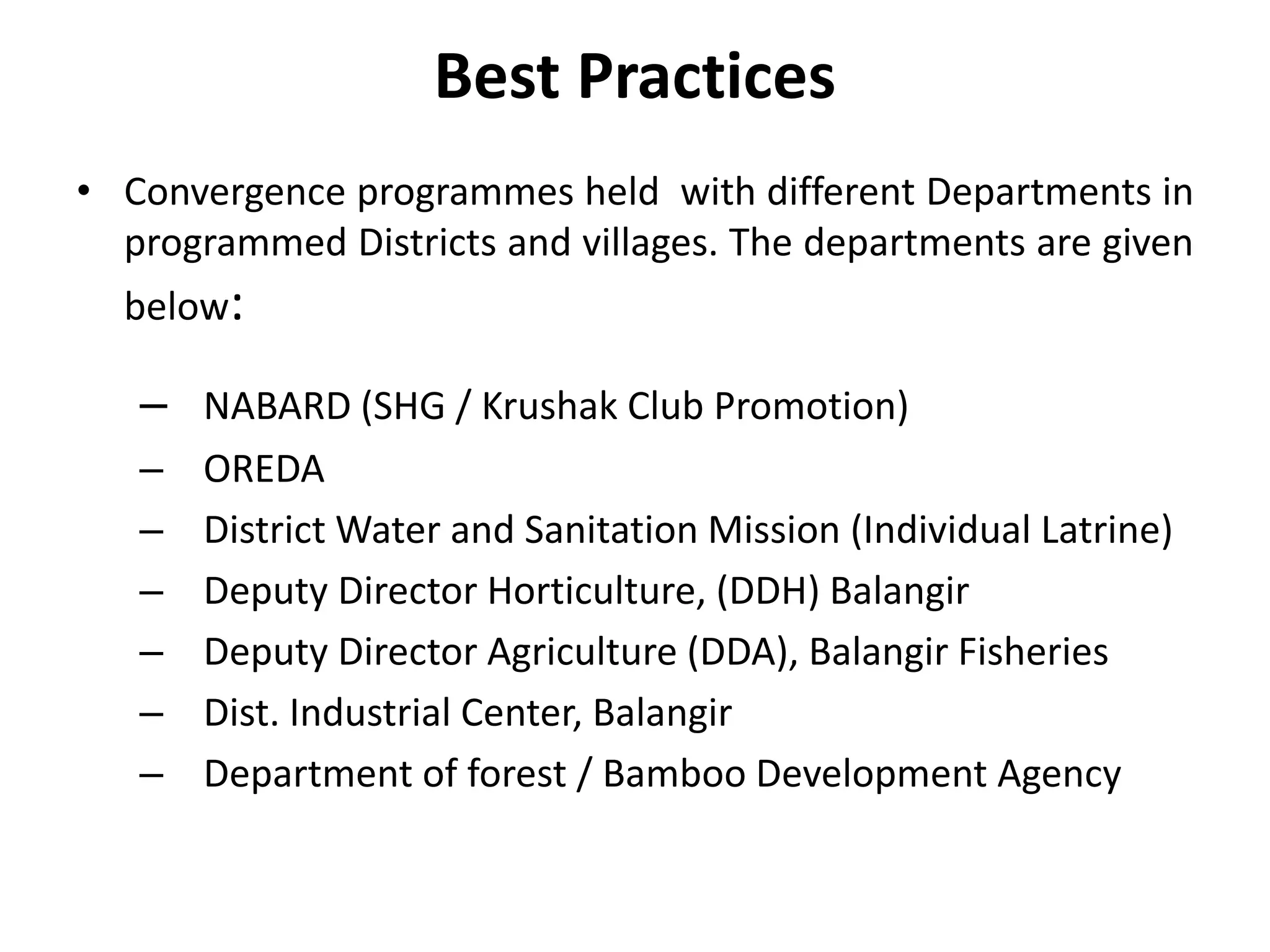 Best Practices

• Convergence programmes held with different Departments in programmed Districts and villages. The departments are given below:

– NABARD (SHG / Krushak Club Promotion)
– OREDA
– District Water and Sanitation Mission (Individual Latrine)
– Deputy Director Horticulture, (DDH) Balangir
– Deputy Director Agriculture (DDA), Balangir Fisheries
– Dist. Industrial Center, Balangir
– Department of forest / Bamboo Development Agency